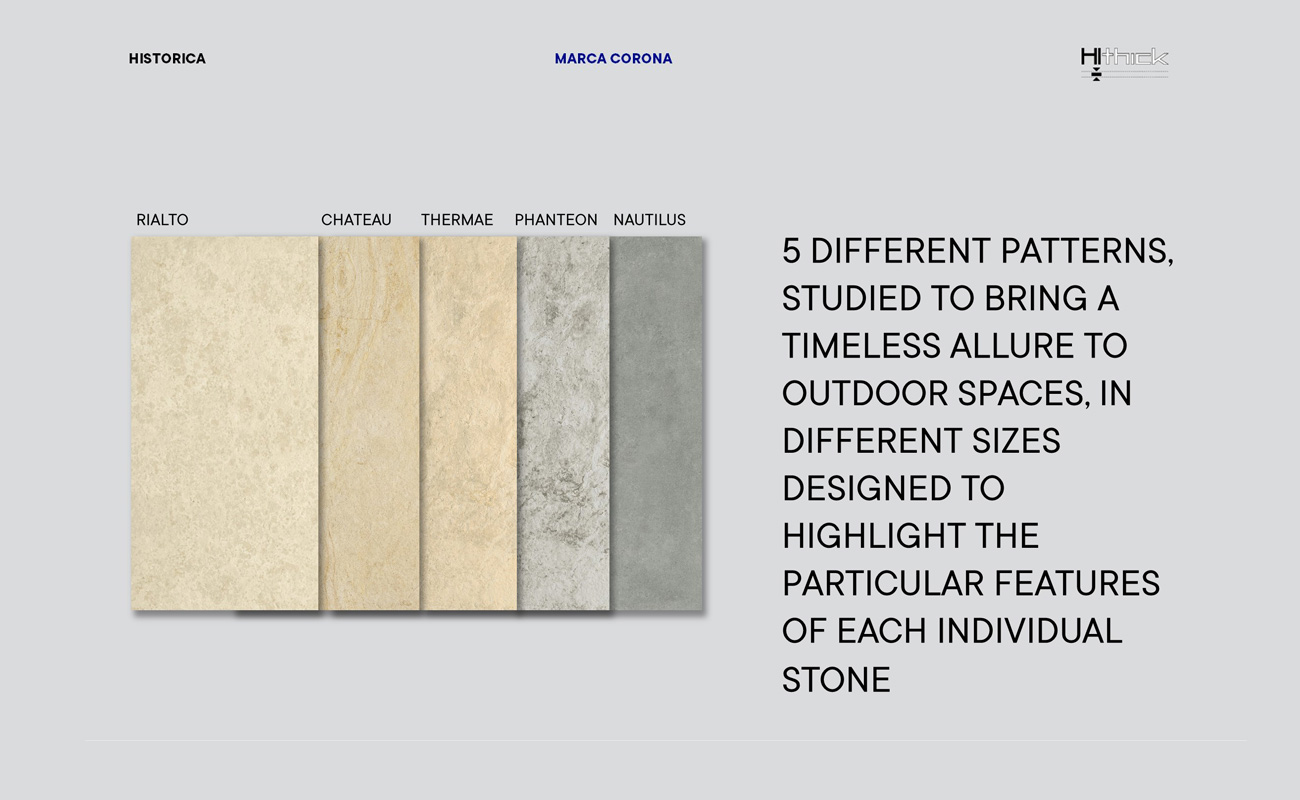 HISTORICA

MARCA CORONA

HIthick

RIALTO

CHATEAU

THERMAE

PHANTEON

NAUTILUS

5 DIFFERENT PATTERNS, STUDIED TO BRING A TIMELESS ALLURE TO OUTDOOR SPACES, IN DIFFERENT SIZES DESIGNED TO HIGHLIGHT THE PARTICULAR FEATURES OF EACH INDIVIDUAL STONE